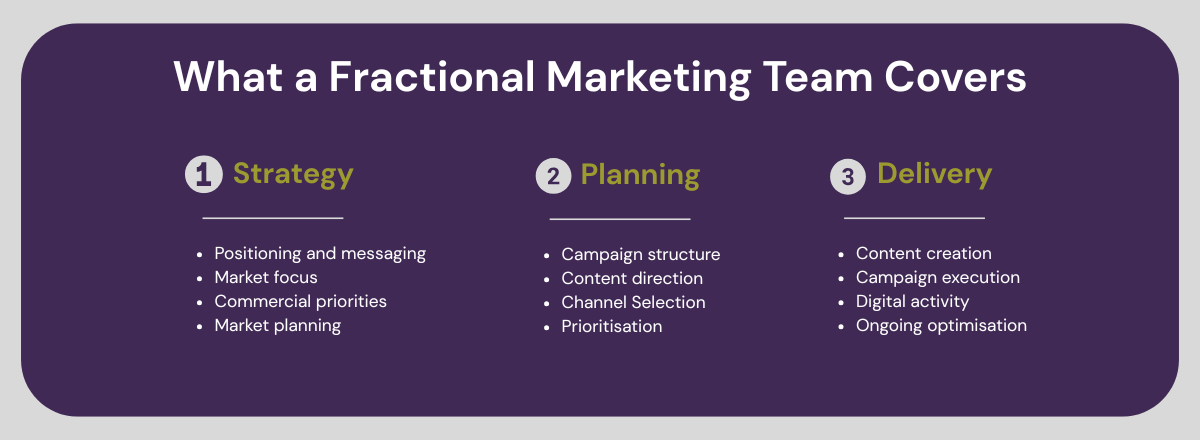 What a Fractional Marketing Team Covers

1 Strategy

- Positioning and messaging
- Market focus
- Commercial priorities
- Market planning

2 Planning

- Campaign structure
- Content direction
- Channel Selection
- Prioritisation

3 Delivery

- Content creation
- Campaign execution
- Digital activity
- Ongoing optimisation